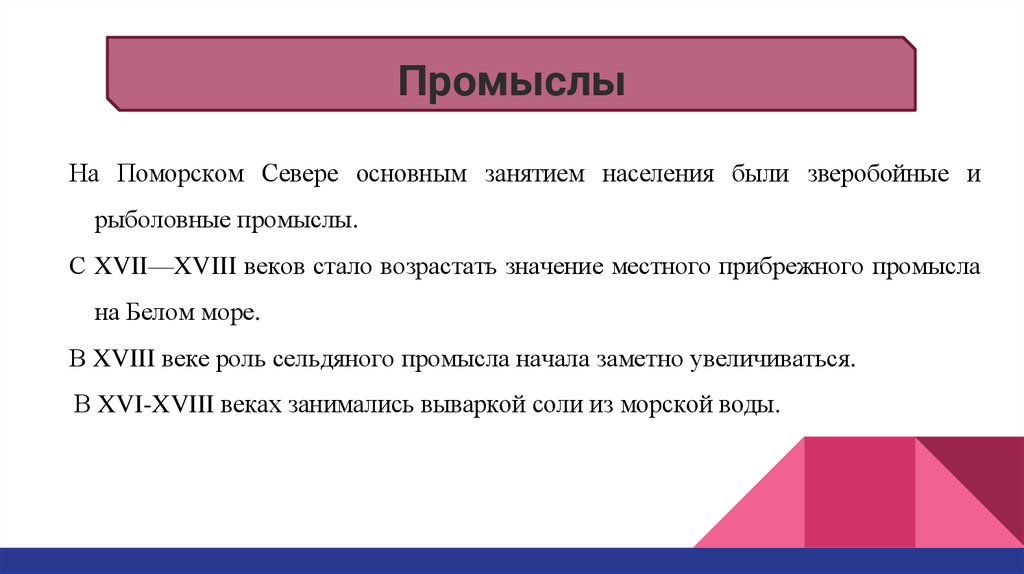 Промыслы

На Поморском Севере основным занятием населения были зверобойные и рыболовные промыслы.

С XVII—XVIII веков стало возрастать значение местного прибрежного промысла на Белом море.

В XVIII веке роль сельдяного промысла начала заметно увеличиваться.

В XVI-XVIII веках занимались вываркой соли из морской воды.